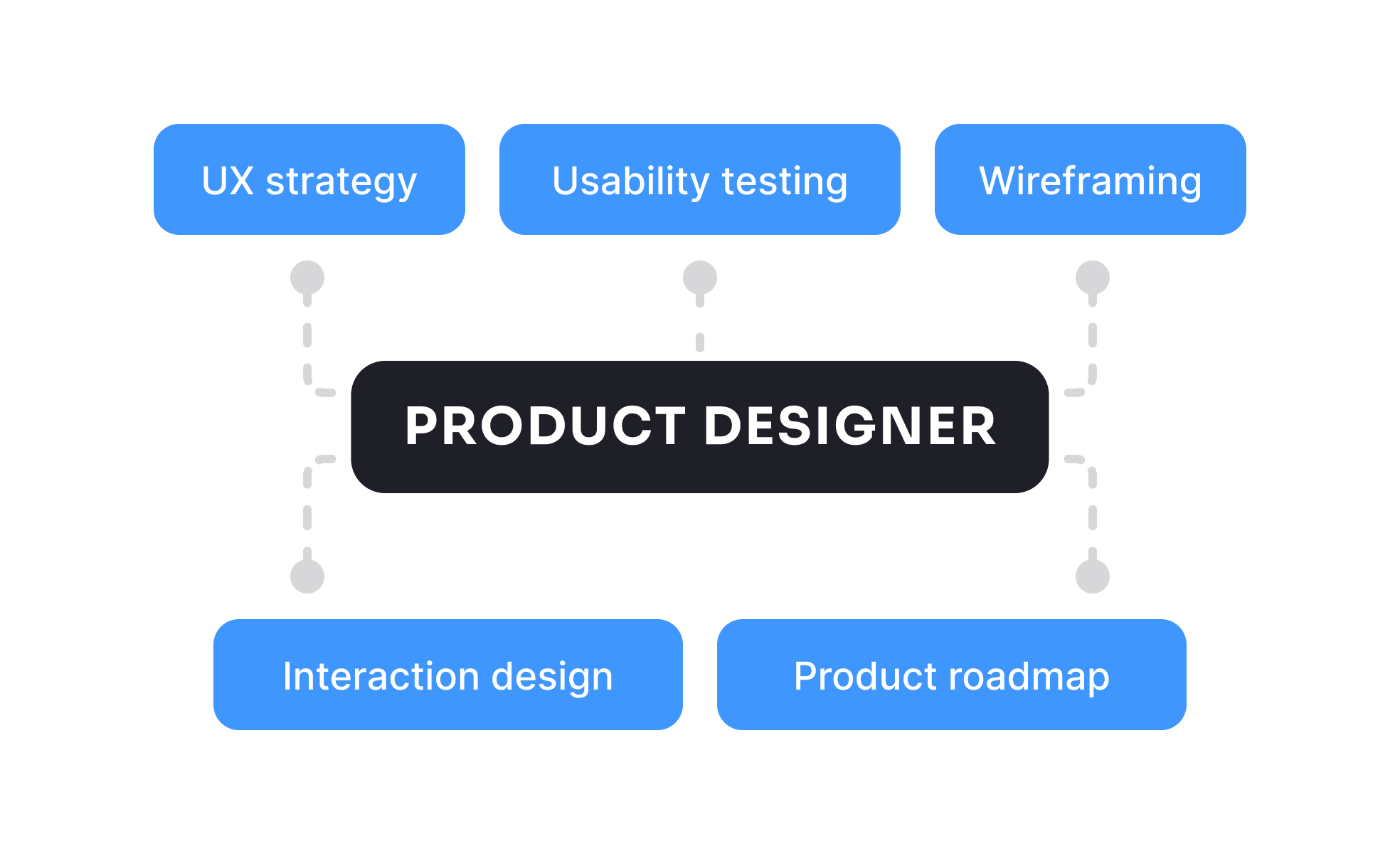 UX strategy

Usability testing

Wireframing

PRODUCT DESIGNER

Interaction design

Product roadmap